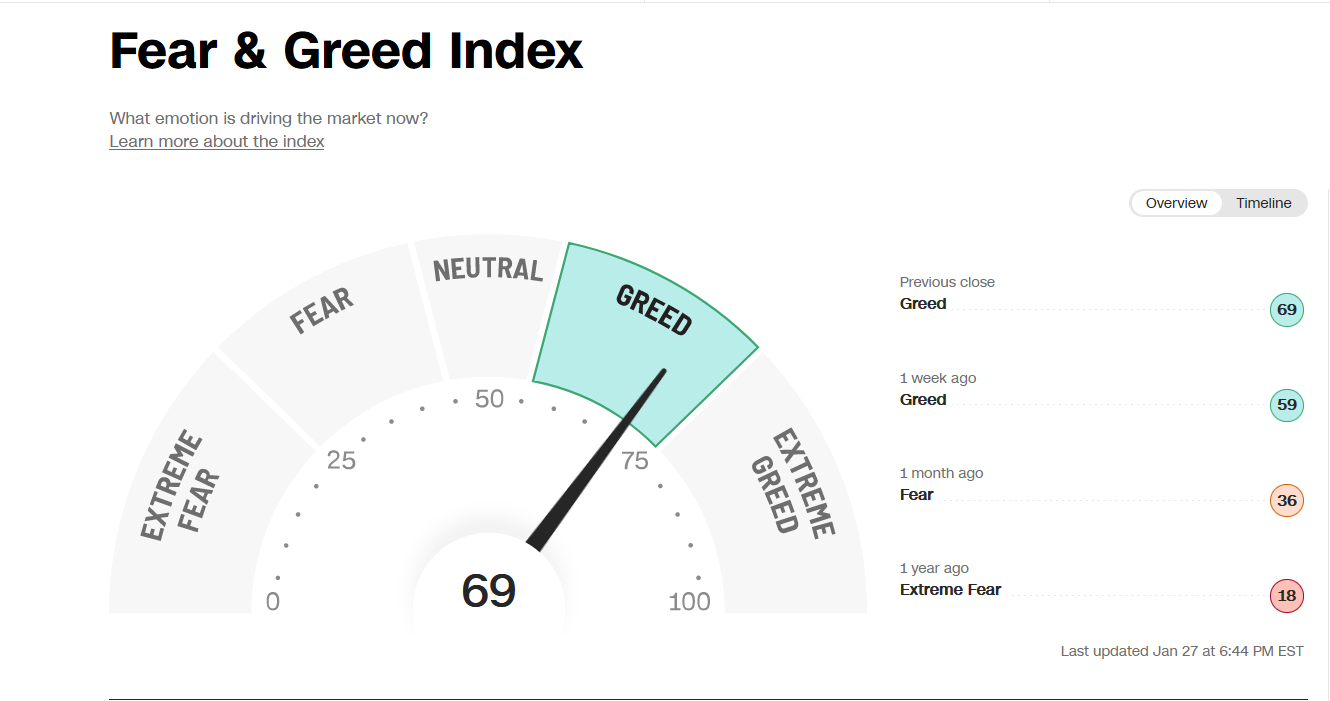 Fear & Greed Index

What emotion is driving the market now?
Learn more about the index

Overview Timeline

EXTREME FEAR
FEAR
NEUTRAL
GREED
EXTREME GREED

0
25
50
75
100

69

Previous close
Greed 69

1 week ago
Greed 59

1 month ago
Fear 36

1 year ago
Extreme Fear 18

Last updated Jan 27 at 6:44 PM EST